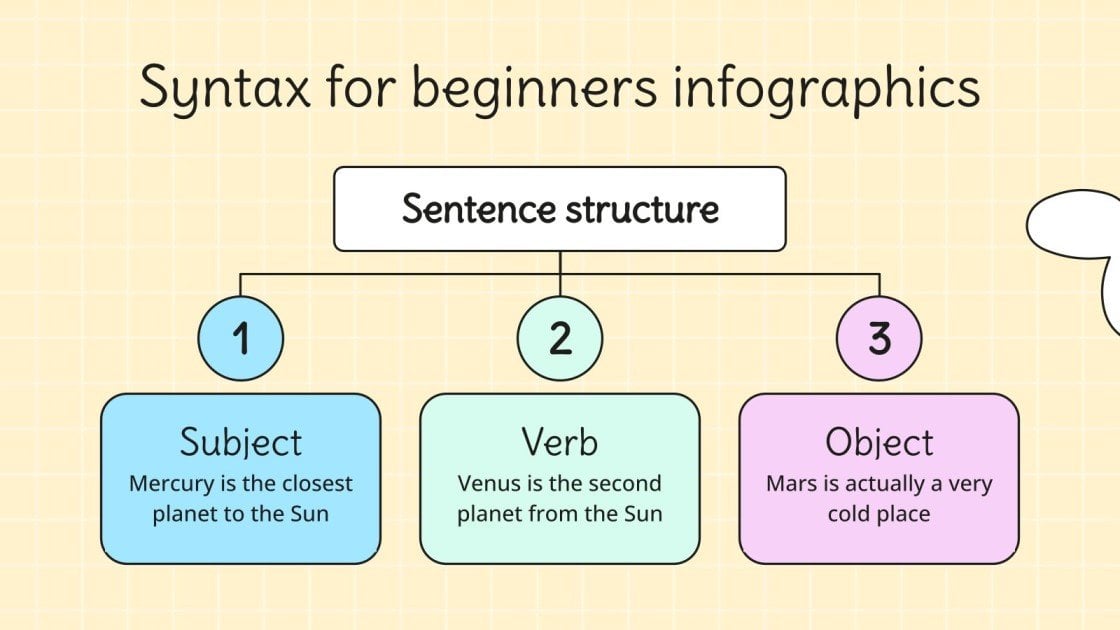 Syntax for beginners infographics

Sentence structure

1

Subject
Mercury is the closest planet to the Sun

2

Verb
Venus is the second planet from the Sun

3

Object
Mars is actually a very cold place